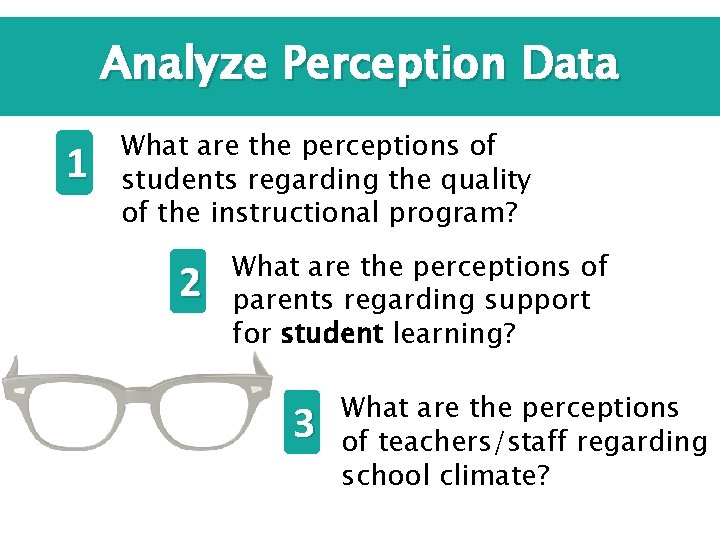 Analyze Perception Data

1 What are the perceptions of students regarding the quality of the instructional program?

2 What are the perceptions of parents regarding support for student learning?

3 What are the perceptions of teachers/staff regarding school climate?